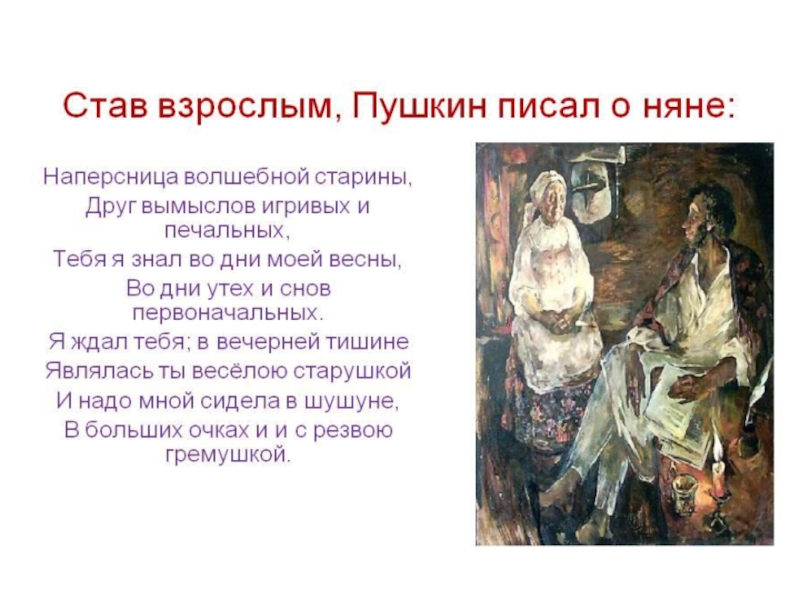 Став взрослым, Пушкин писал о няне:

Наперсница волшебной старины,
Друг вымыслов игривых и печальных,
Тебя я знал во дни моей весны,
Во дни утех и снов первоначальных.
Я ждал тебя; в вечерней тишине
Являлась ты весёлою старушкой
И надо мной сидела в шушуне,
В больших очках и и с резвою гремушкой.